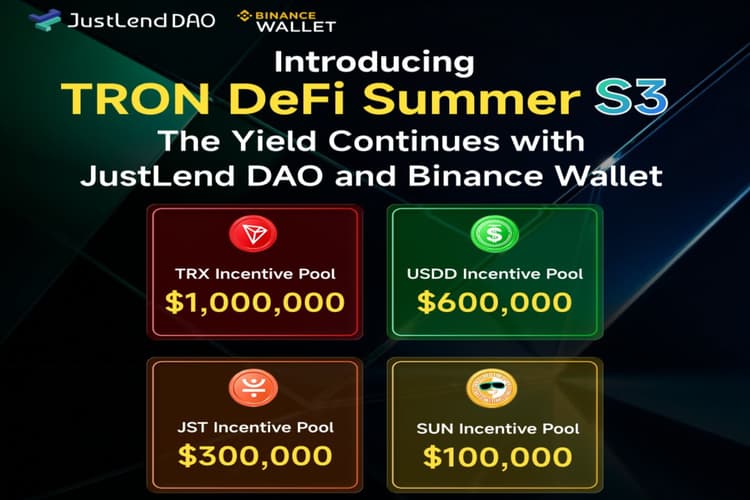 JustLend DAO

BINANCE
WALLET

Introducing

TRON DeFi Summer S3

The Yield Continues with
JustLend DAO and Binance Wallet

TRX Incentive Pool
$1,000,000

USDD Incentive Pool
$600,000

JST Incentive Pool
$300,000

SUN Incentive Pool
$100,000